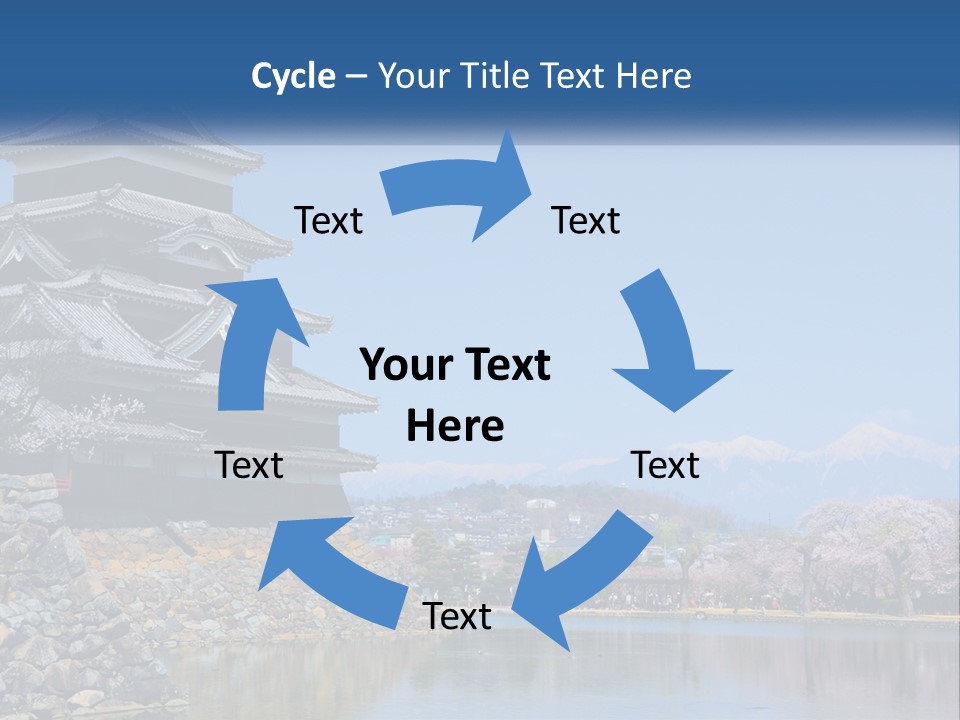 Cycle – Your Title Text Here

Text

Text

Your Text Here

Text

Text

Text